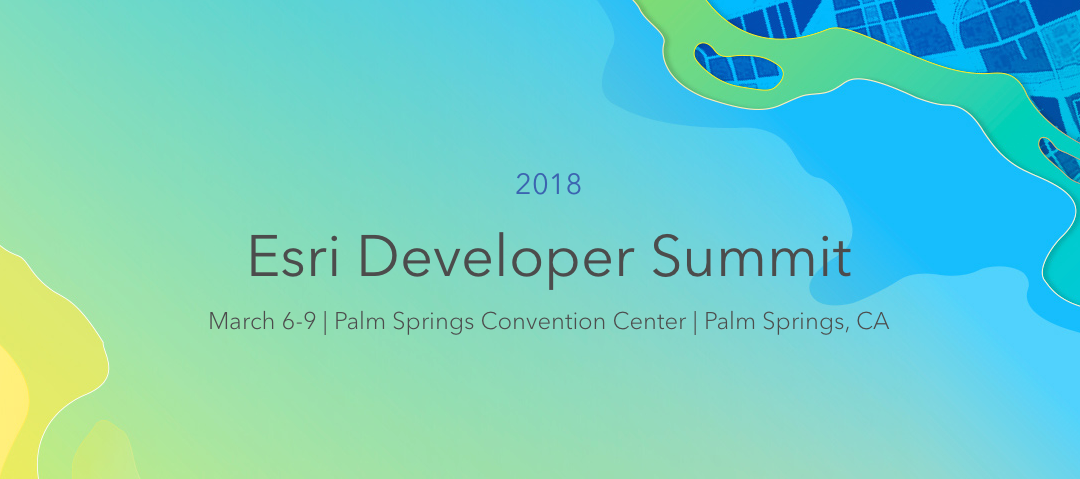 2018

Esri Developer Summit

March 6-9 | Palm Springs Convention Center | Palm Springs, CA